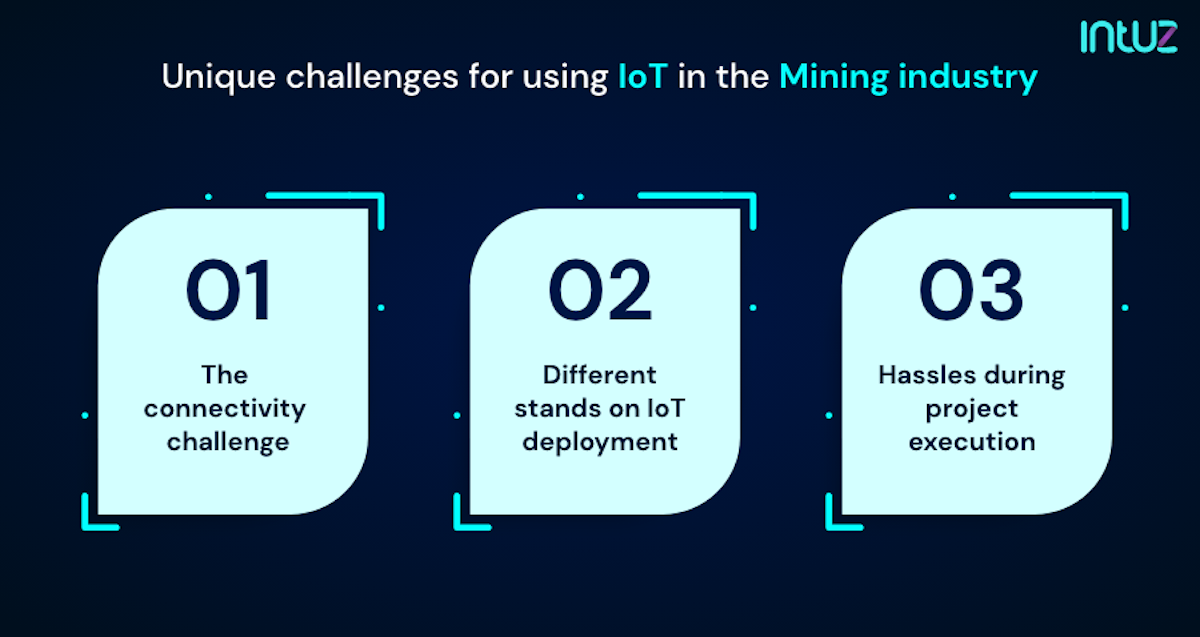 intuz

Unique challenges for using IoT in the Mining industry

01

The connectivity challenge

02

Different stands on IoT deployment

03

Hassles during project execution